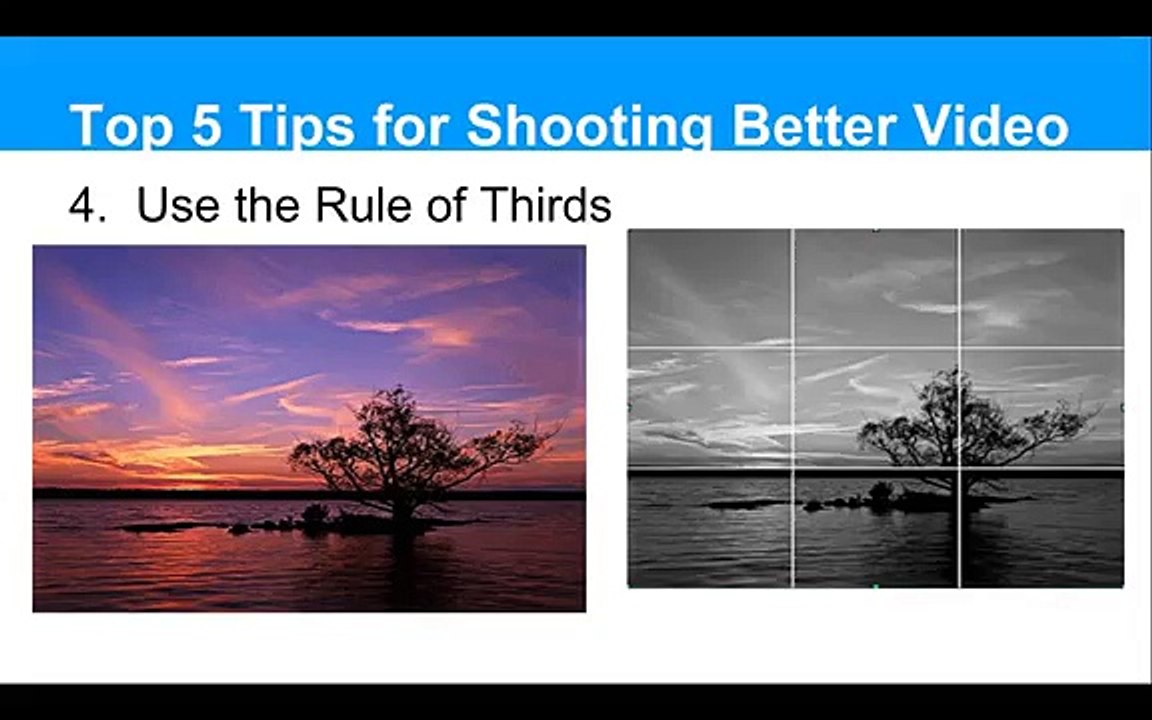 Top 5 Tips for Shooting Better Video

4. Use the Rule of Thirds